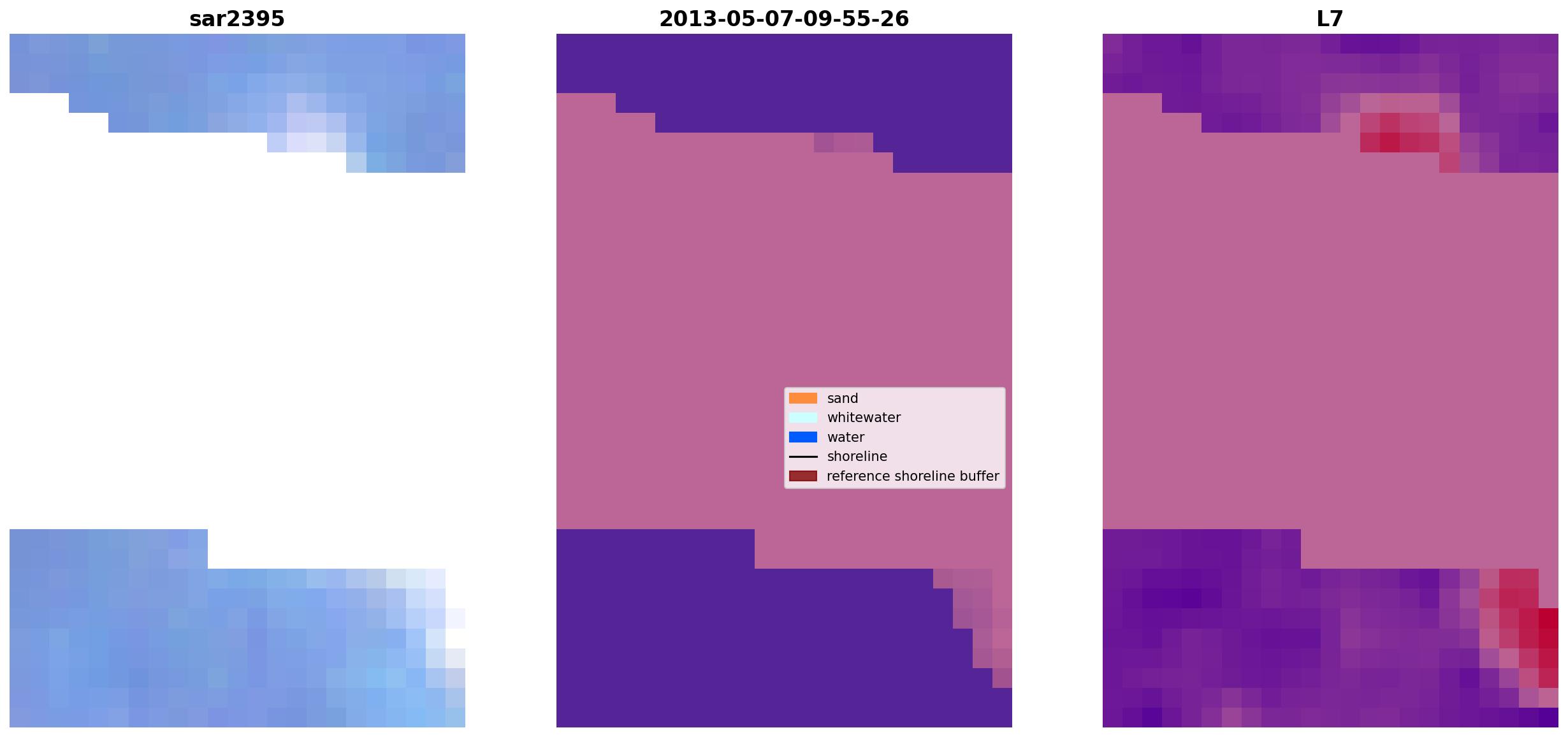 sar2395

2013-05-07-09-55-26

sand
whitewater
water
shoreline
reference shoreline buffer

L7